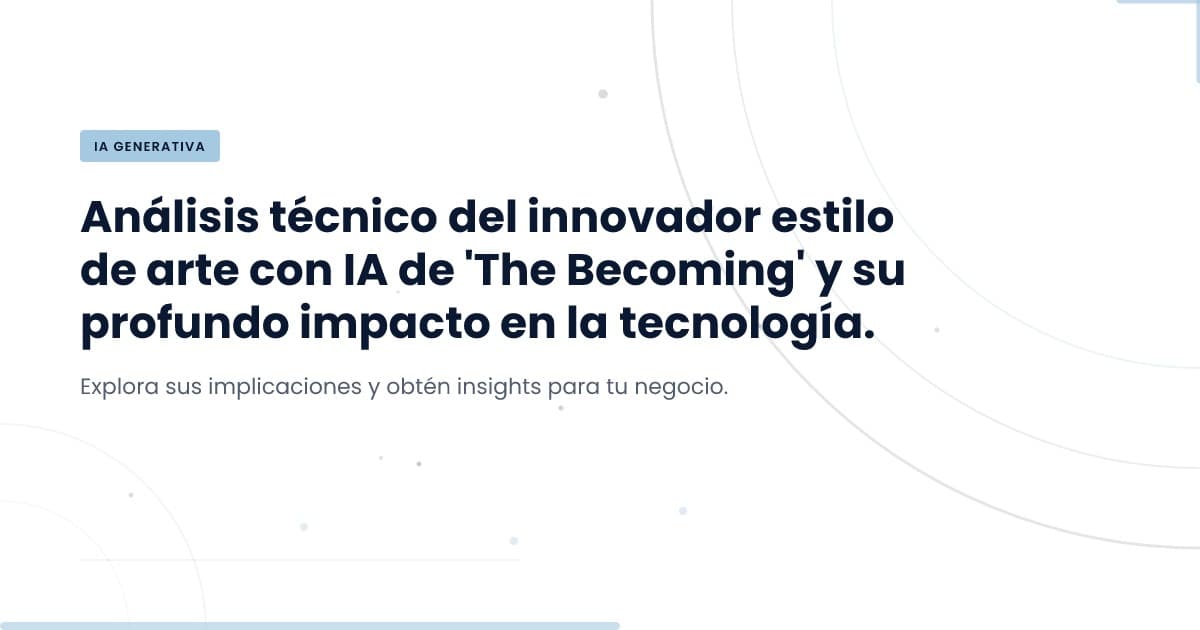 IA GENERATIVA

Análisis técnico del innovador estilo de arte con IA de 'The Becoming' y su profundo impacto en la tecnología.

Explora sus implicaciones y obtén insights para tu negocio.